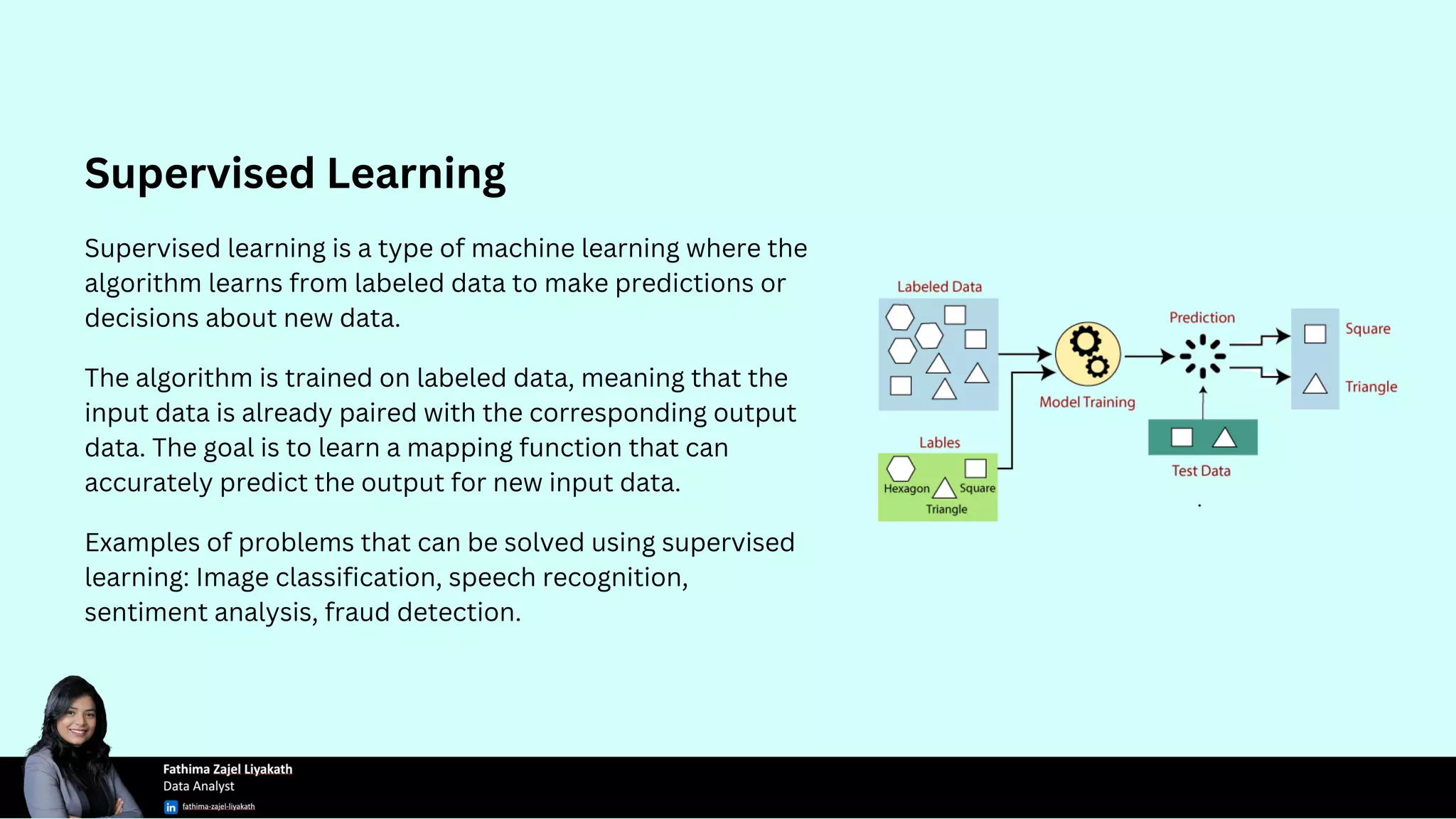 Supervised Learning

Supervised learning is a type of machine learning where the algorithm learns from labeled data to make predictions or decisions about new data.

The algorithm is trained on labeled data, meaning that the input data is already paired with the corresponding output data. The goal is to learn a mapping function that can accurately predict the output for new input data.

Examples of problems that can be solved using supervised learning: Image classification, speech recognition, sentiment analysis, fraud detection.

Labeled Data

Lables

Hexagon

Square

Triangle

Model Training

Prediction

Test Data

Square

Triangle

Fathima Zajel Liyakath
Data Analyst
in fathima-zajel-liyakath